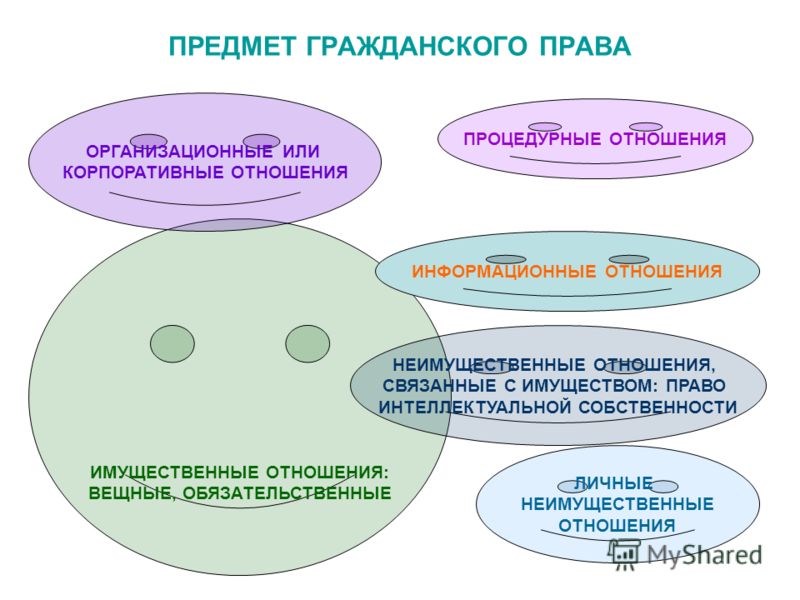 ПРЕДМЕТ ГРАЖДАНСКОГО ПРАВА

ОРГАНИЗАЦИОННЫЕ ИЛИ КОРПОРАТИВНЫЕ ОТНОШЕНИЯ

ПРОЦЕДУРНЫЕ ОТНОШЕНИЯ

ИНФОРМАЦИОННЫЕ ОТНОШЕНИЯ

НЕИМУЩЕСТВЕННЫЕ ОТНОШЕНИЯ, СВЯЗАННЫЕ С ИМУЩЕСТВОМ: ПРАВО ИНТЕЛЛЕКТУАЛЬНОЙ СОБСТВЕННОСТИ

ИМУЩЕСТВЕННЫЕ ОТНОШЕНИЯ: ВЕЩНЫЕ, ОБЯЗАТЕЛЬСТВЕННЫЕ

ЛИЧНЫЕ НЕИМУЩЕСТВЕННЫЕ ОТНОШЕНИЯ

MyShared